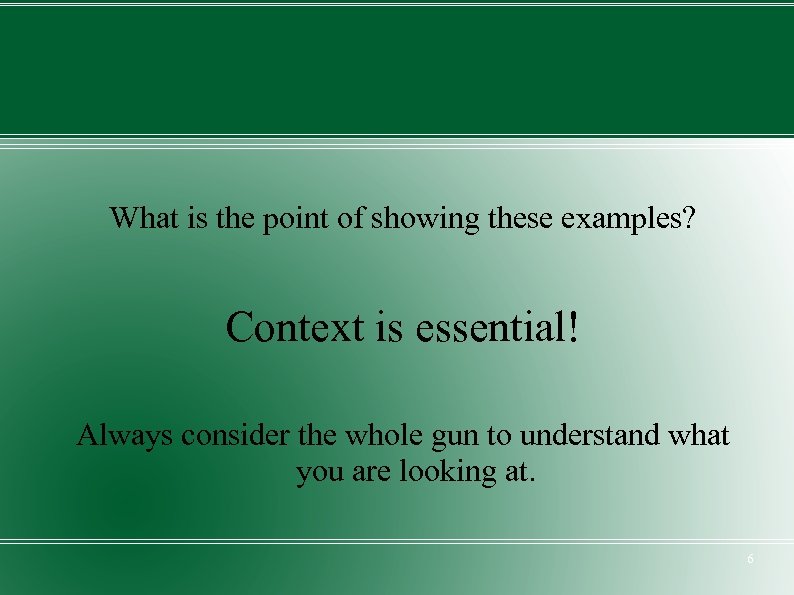 What is the point of showing these examples?

Context is essential!

Always consider the whole gun to understand what you are looking at.

6